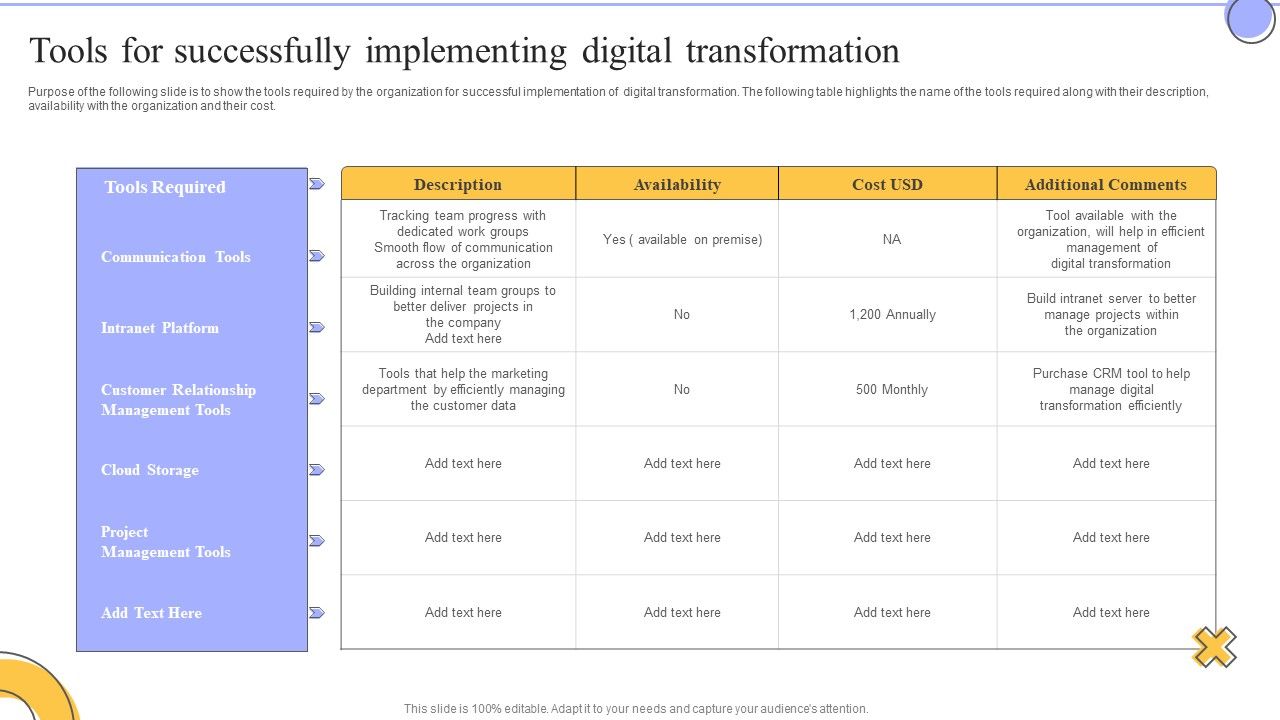 Tools for successfully implementing digital transformation

Purpose of the following slide is to show the tools required by the organization for successful implementation of digital transformation. The following table highlights the name of the tools required along with their description, availability with the organization and their cost.

| Tools Required | Description | Availability | Cost USD | Additional Comments |
|---|---|---|---|---|
| Communication Tools | Tracking team progress with dedicated work groups Smooth flow of communication across the organization | Yes ( available on premise) | NA | Tool available with the organization, will help in efficient management of digital transformation |
| Intranet Platform | Building internal team groups to better deliver projects in the company Add text here | No | 1,200 Annually | Build intranet server to better manage projects within the organization |
| Customer Relationship Management Tools | Tools that help the marketing department by efficiently managing the customer data | No | 500 Monthly | Purchase CRM tool to help manage digital transformation efficiently |
| Cloud Storage | Add text here | Add text here | Add text here | Add text here |
| Project Management Tools | Add text here | Add text here | Add text here | Add text here |
| Add Text Here | Add text here | Add text here | Add text here | Add text here |

This slide is 100% editable. Adapt it to your needs and capture your audience's attention.